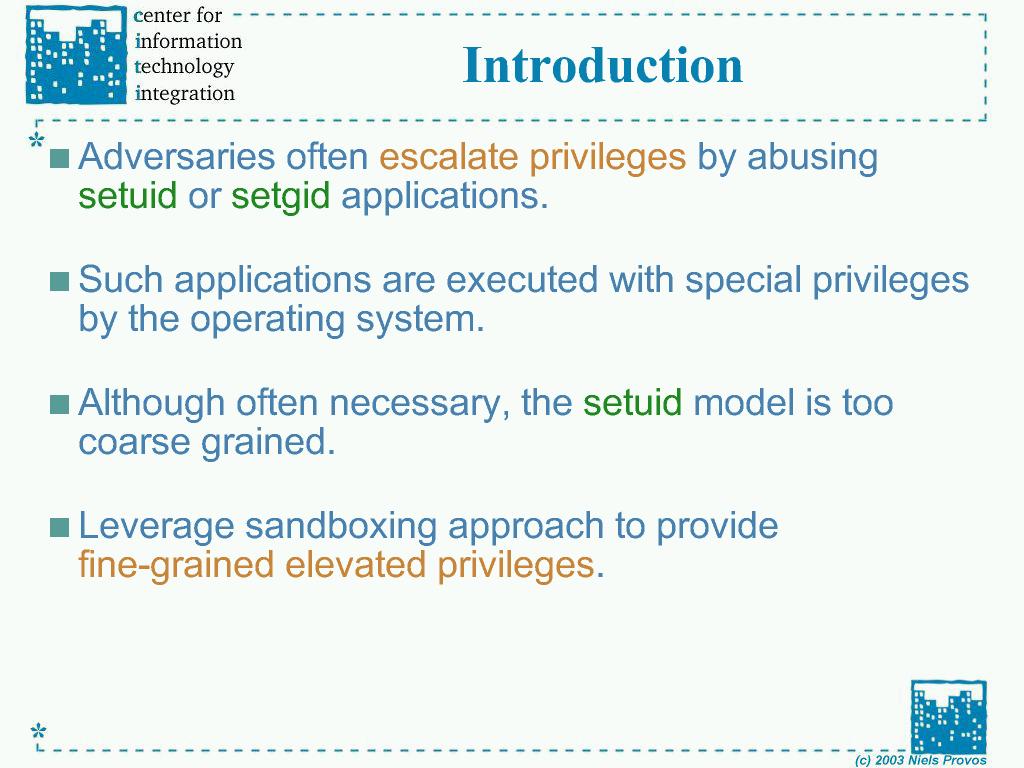 center for
information
technology
integration

Introduction

Adversaries often escalate privileges by abusing setuid or setgid applications.

Such applications are executed with special privileges by the operating system.

Although often necessary, the setuid model is too coarse grained.

Leverage sandboxing approach to provide fine-grained elevated privileges.

(c) 2003 Niels Provos